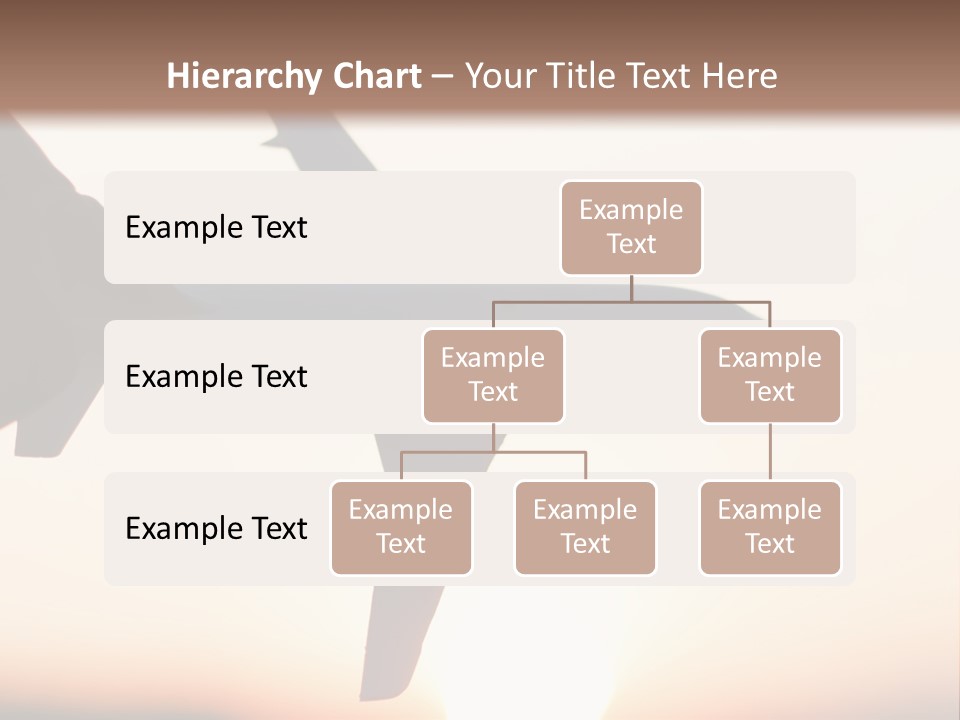 Hierarchy Chart – Your Title Text Here

Example Text

Example Text

Example Text

Example Text

Example Text

Example Text

Example Text

Example Text

Example Text